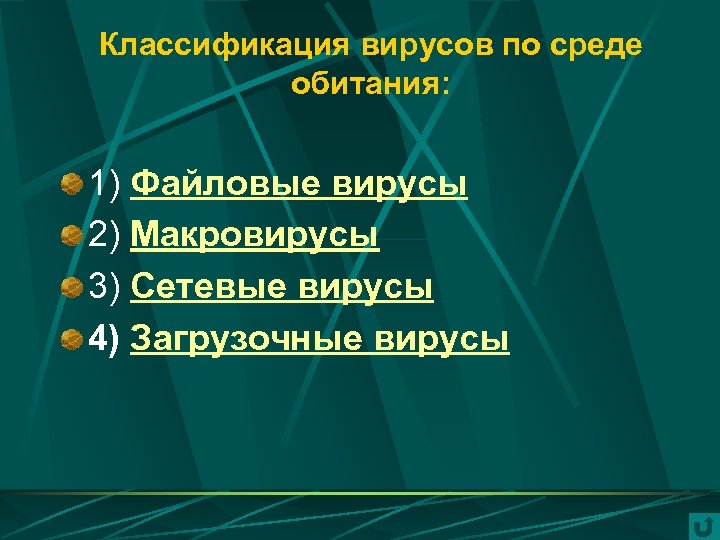 Классификация вирусов по среде обитания:

1) Файловые вирусы

2) Макровирусы

3) Сетевые вирусы

4) Загрузочные вирусы